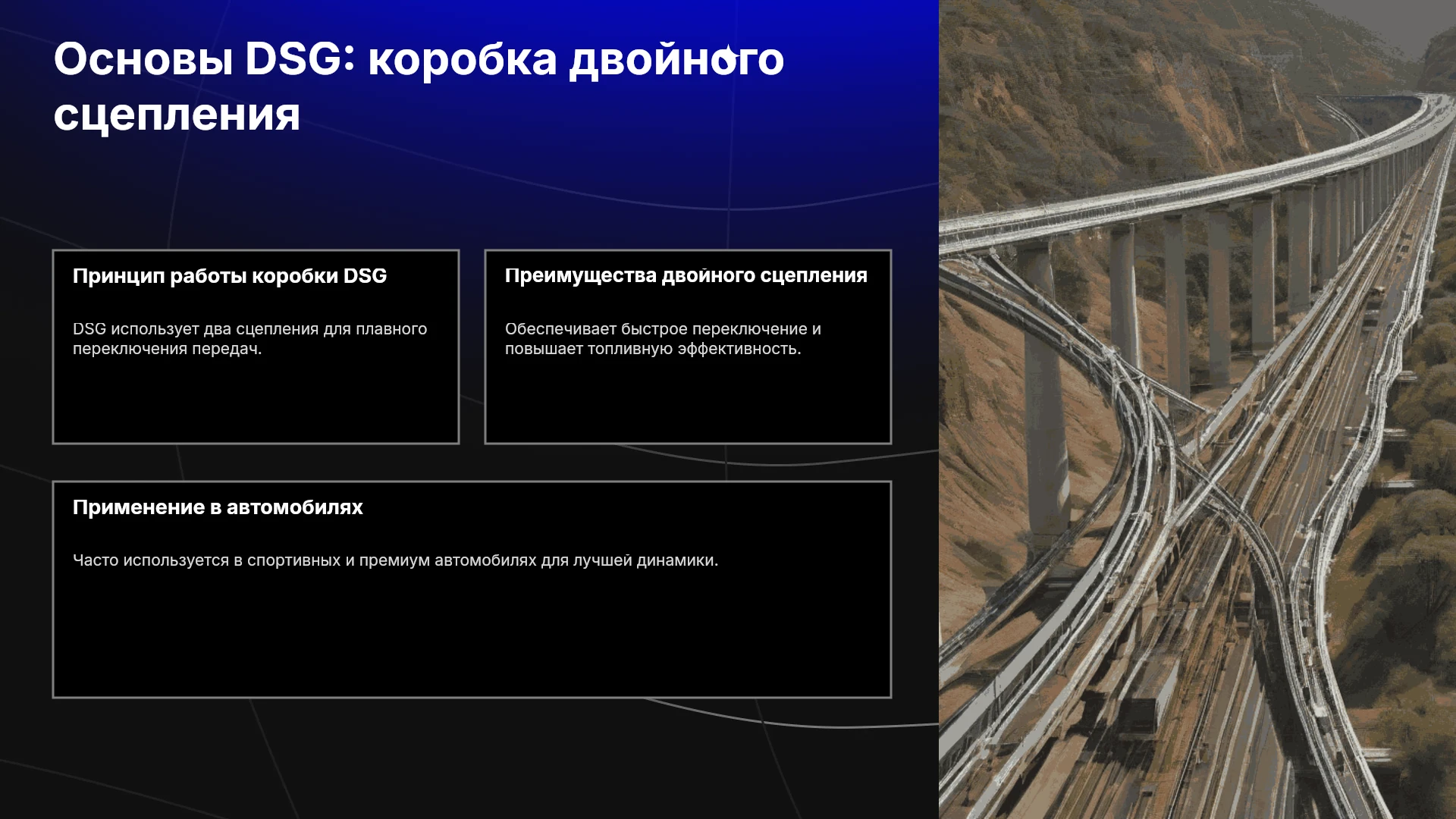 Основы DSG: коробка двойного сцепления

Принцип работы коробки DSG

DSG использует два сцепления для плавного переключения передач.

Преимущества двойного сцепления

Обеспечивает быстрое переключение и повышает топливную эффективность.

Применение в автомобилях

Часто используется в спортивных и премиум автомобилях для лучшей динамики.